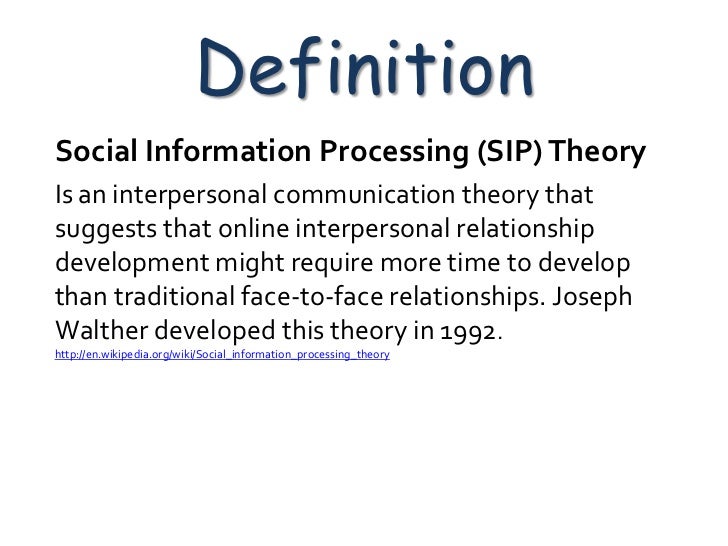 Definition

Social Information Processing (SIP) Theory

Is an interpersonal communication theory that suggests that online interpersonal relationship development might require more time to develop than traditional face-to-face relationships. Joseph Walther developed this theory in 1992.

http://en.wikipedia.org/wiki/Social_information_processing_theory